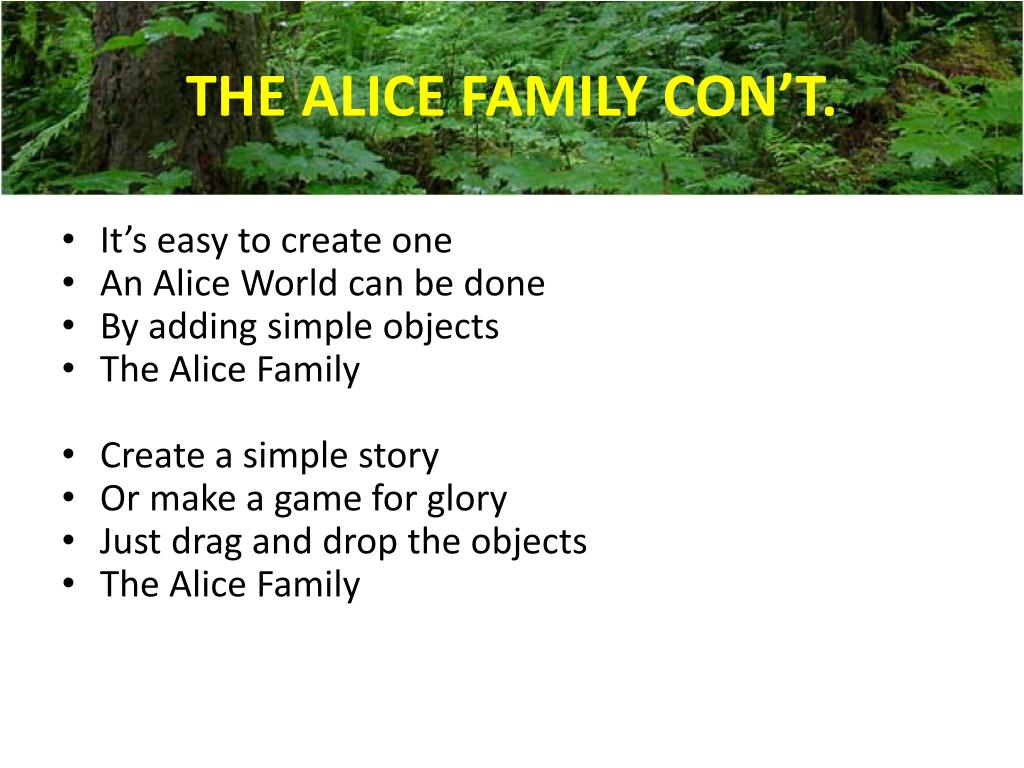 THE ALICE FAMILY CON’T.

• It’s easy to create one
• An Alice World can be done
• By adding simple objects
• The Alice Family

• Create a simple story
• Or make a game for glory
• Just drag and drop the objects
• The Alice Family